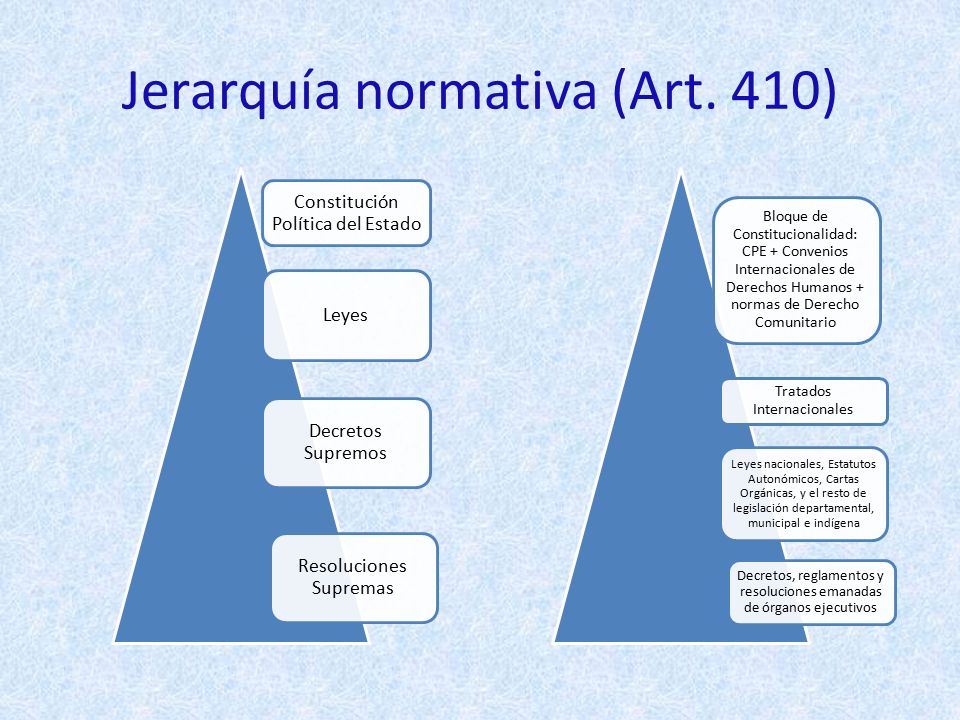 Jerarquía normativa (Art. 410)

Constitución Política del Estado

Leyes

Decretos Supremos

Resoluciones Supremas

Bloque de Constitucionalidad: CPE + Convenios Internacionales de Derechos Humanos + normas de Derecho Comunitario

Tratados Internacionales

Leyes nacionales, Estatutos Autonómicos, Cartas Orgánicas, y el resto de legislación departamental, municipal e indígena

Decretos, reglamentos y resoluciones emanadas de órganos ejecutivos